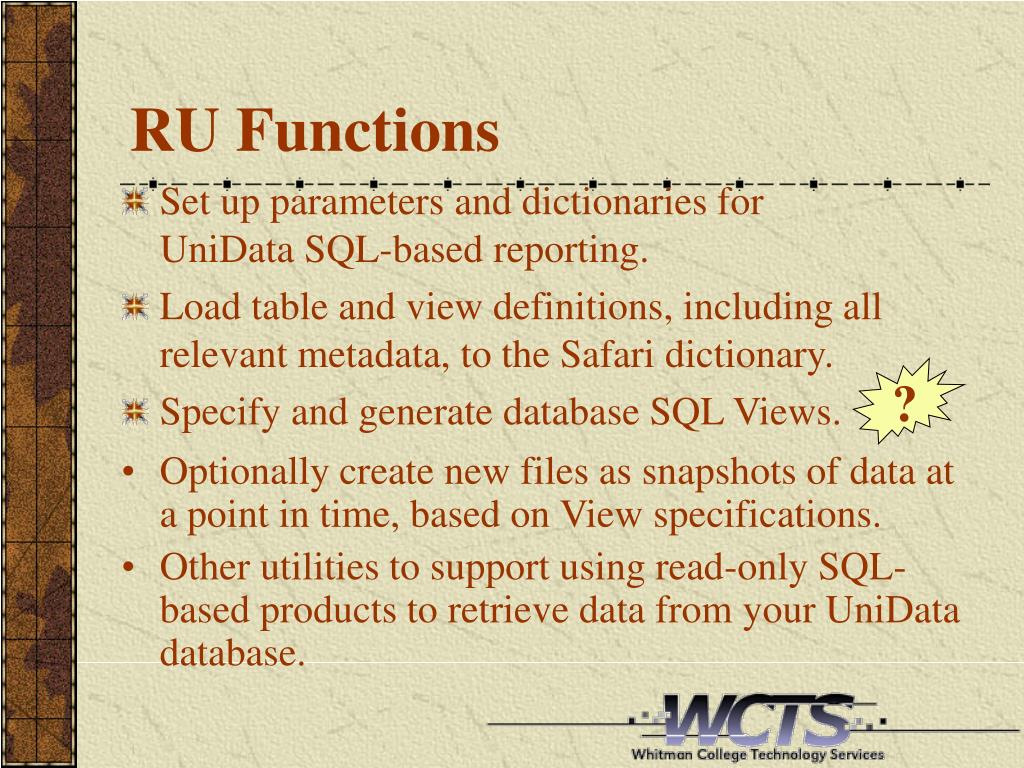 RU Functions

Set up parameters and dictionaries for UniData SQL-based reporting.

Load table and view definitions, including all relevant metadata, to the Safari dictionary.

Specify and generate database SQL Views.

?

• Optionally create new files as snapshots of data at a point in time, based on View specifications.

• Other utilities to support using read-only SQL-based products to retrieve data from your UniData database.

WCTS
Whitman College Technology Services